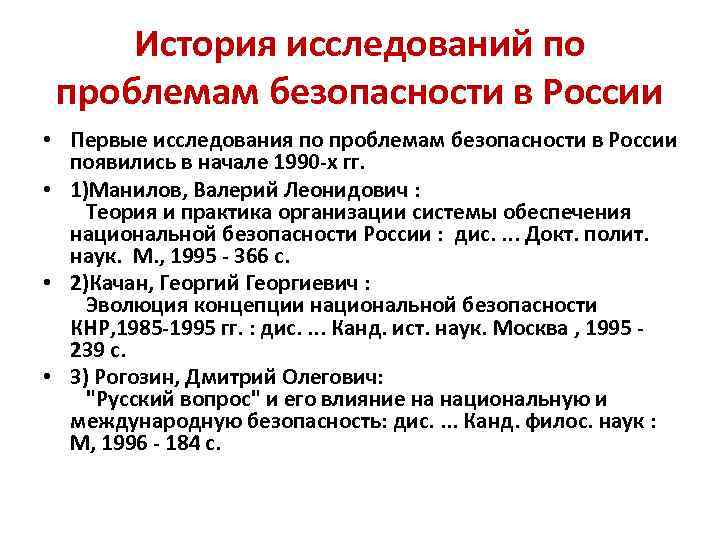 История исследований по проблемам безопасности в России

• Первые исследования по проблемам безопасности в России появились в начале 1990-х гг.

• 1)Манилов, Валерий Леонидович : Теория и практика организации системы обеспечения национальной безопасности России : дис. ... Докт. полит. наук. М., 1995 - 366 с.

• 2)Качан, Георгий Георгиевич : Эволюция концепции национальной безопасности КНР,1985-1995 гг. : дис. ... Канд. ист. наук. Москва , 1995 - 239 с.

• 3) Рогозин, Дмитрий Олегович: "Русский вопрос" и его влияние на национальную и международную безопасность: дис. ... Канд. филос. наук : М, 1996 - 184 с.